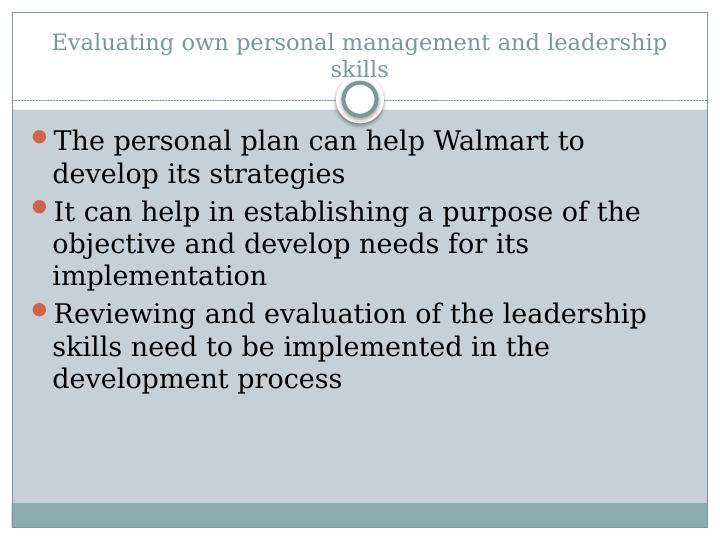 Evaluating own personal management and leadership skills

- The personal plan can help Walmart to develop its strategies
- It can help in establishing a purpose of the objective and develop needs for its implementation
- Reviewing and evaluation of the leadership skills need to be implemented in the development process